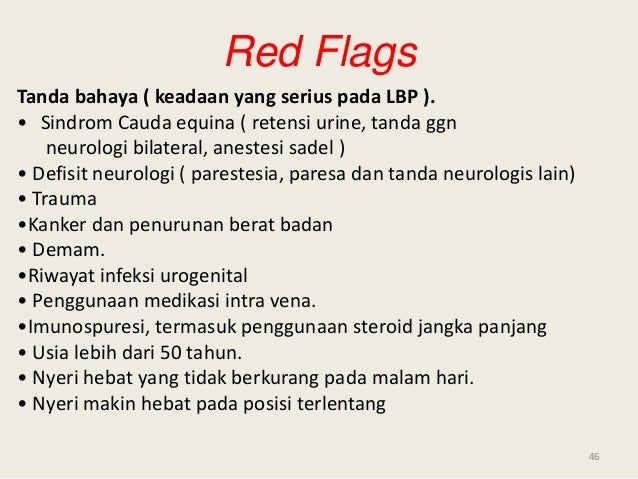 Red Flags

Tanda bahaya ( keadaan yang serius pada LBP ).
• Sindrom Cauda equina ( retensi urine, tanda ggn neurologi bilateral, anestesi sadel )
• Defisit neurologi ( parestesia, paresa dan tanda neurologis lain)
• Trauma
•Kanker dan penurunan berat badan
• Demam.
•Riwayat infeksi urogenital
• Penggunaan medikasi intra vena.
•Imunospuresi, termasuk penggunaan steroid jangka panjang
• Usia lebih dari 50 tahun.
• Nyeri hebat yang tidak berkurang pada malam hari.
• Nyeri makin hebat pada posisi terlentang

46